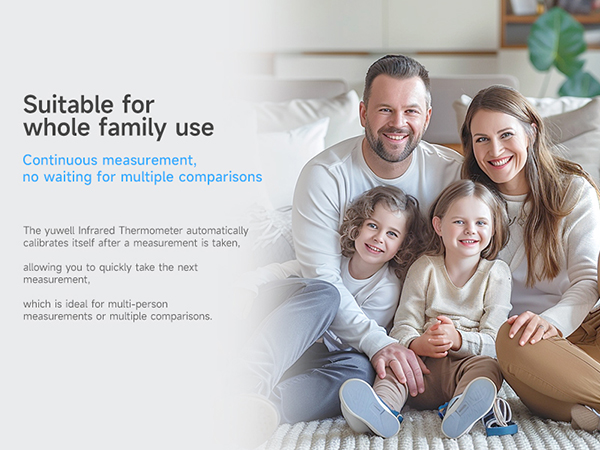 Suitable for whole family use

Continuous measurement, no waiting for multiple comparisons

The yuwell Infrared Thermometer automatically calibrates itself after a measurement is taken,

allowing you to quickly take the next measurement,

which is ideal for multi-person measurements or multiple comparisons.